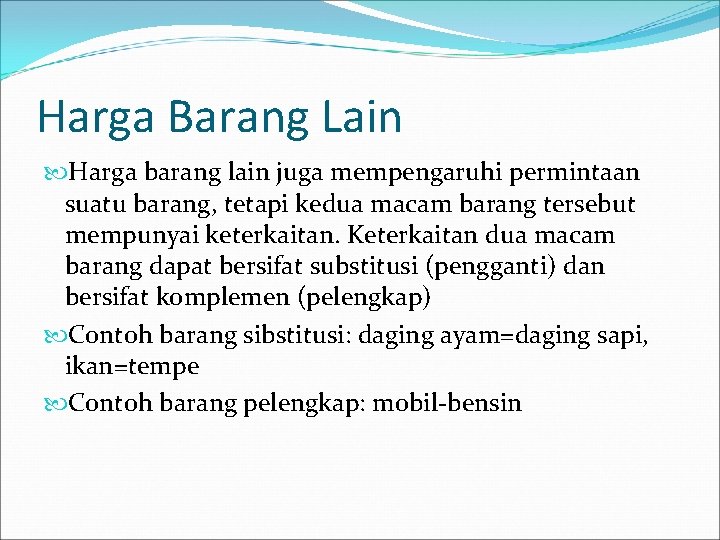 Harga Barang Lain

Harga barang lain juga mempengaruhi permintaan suatu barang, tetapi kedua macam barang tersebut mempunyai keterkaitan. Keterkaitan dua macam barang dapat bersifat substitusi (pengganti) dan bersifat komplemen (pelengkap)

Contoh barang sibstitusi: daging ayam=daging sapi, ikan=tempe

Contoh barang pelengkap: mobil-bensin